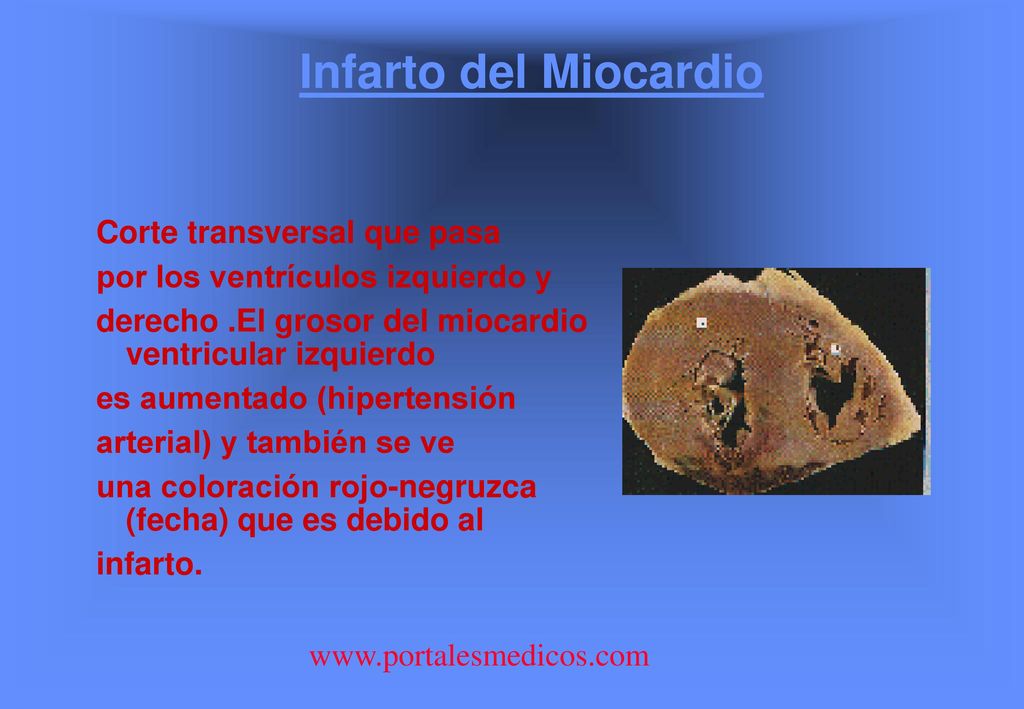 Infarto del Miocardio

Corte transversal que pasa
por los ventrículos izquierdo y
derecho .El grosor del miocardio ventricular izquierdo
es aumentado (hipertensión
arterial) y también se ve
una coloración rojo-negruzca (fecha) que es debido al
infarto.

www.portalesmedicos.com